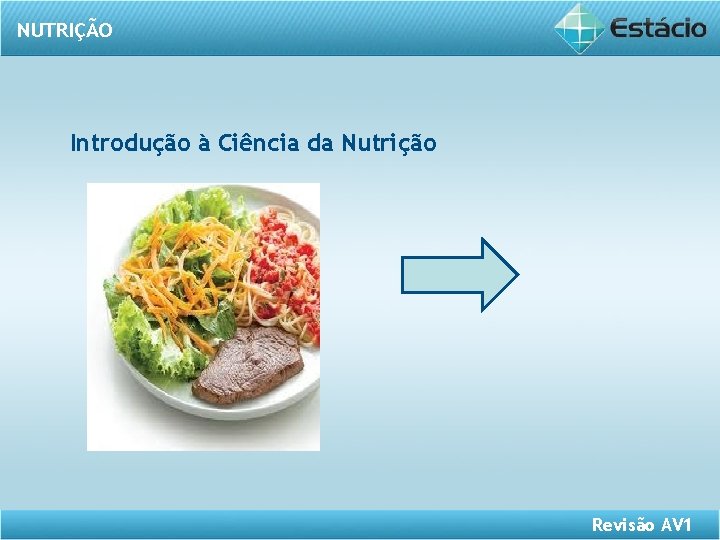 NUTRIÇÃO

Estácio

Introdução à Ciência da Nutrição

Revisão AV1